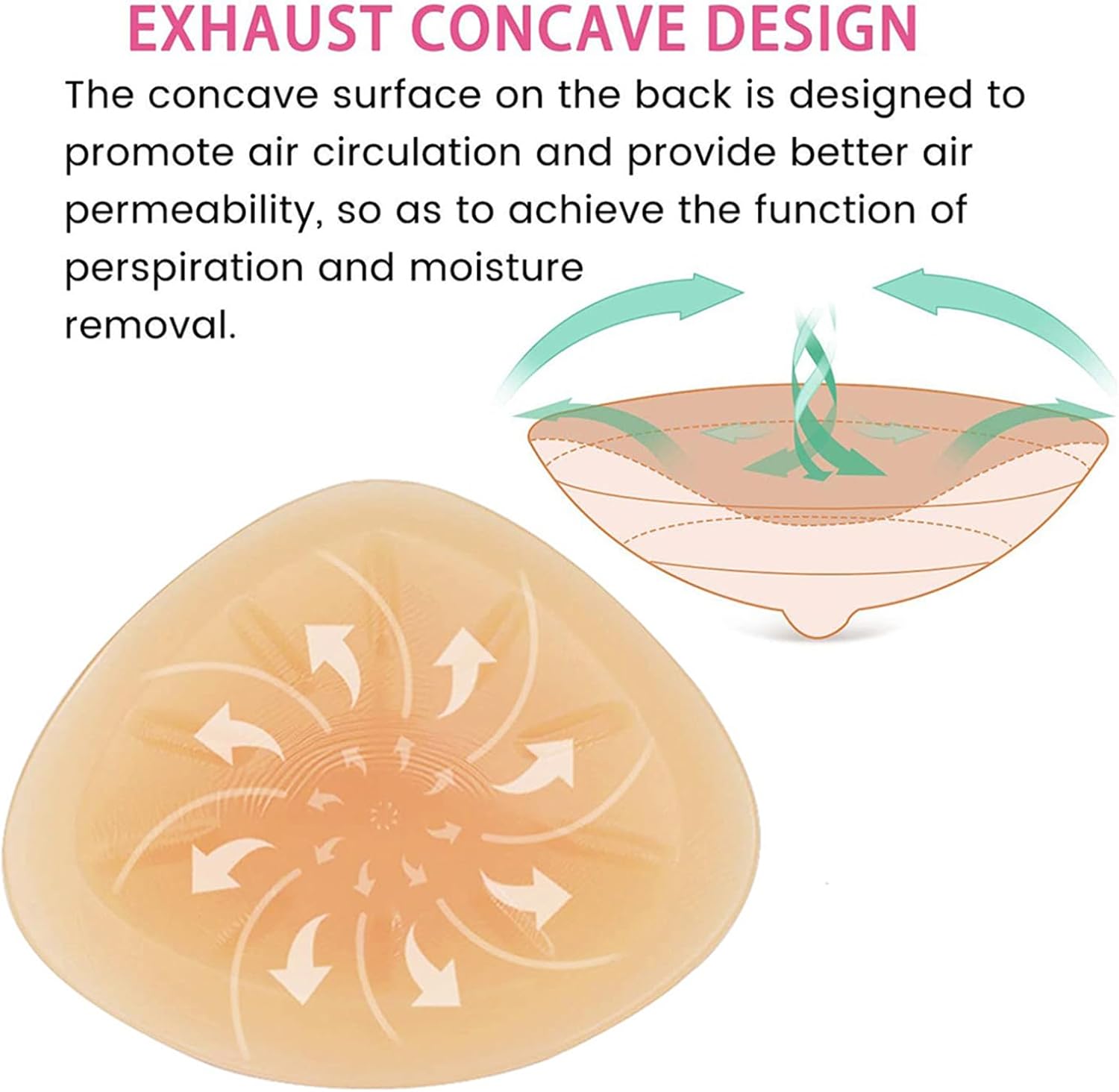 EXHAUST CONCAVE DESIGN

The concave surface on the back is designed to promote air circulation and provide better air permeability, so as to achieve the function of perspiration and moisture removal.